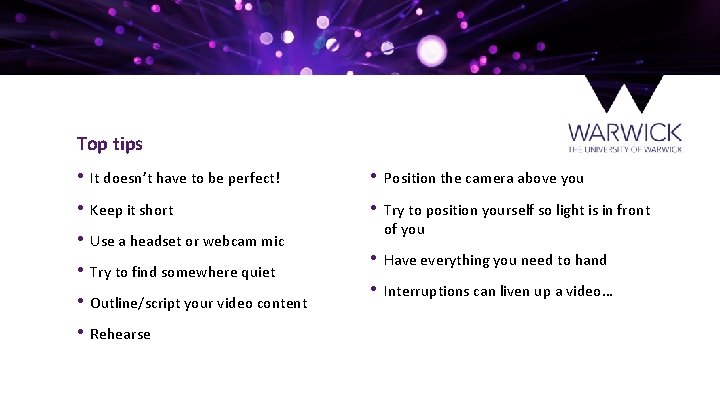 WARWICK
THE UNIVERSITY OF WARWICK

Top tips

• It doesn't have to be perfect!

• Keep it short

• Use a headset or webcam mic

• Try to find somewhere quiet

• Outline/script your video content

• Rehearse

• Position the camera above you

• Try to position yourself so light is in front of you

• Have everything you need to hand

• Interruptions can liven up a video…